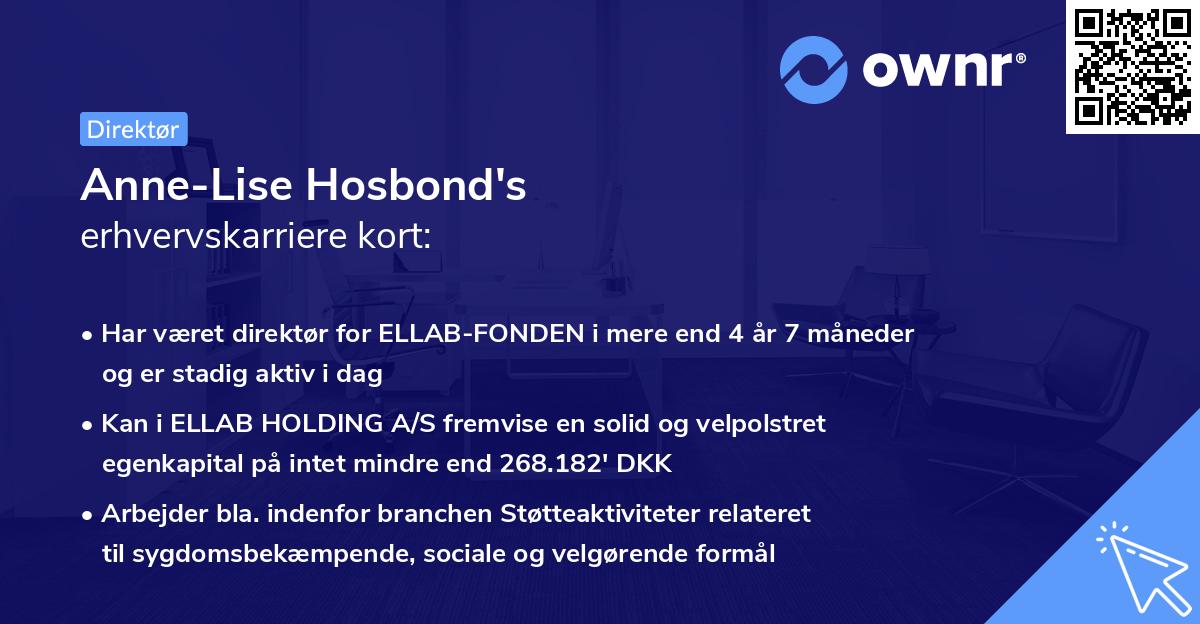 ownr®

Direktør

Anne-Lise Hosbond's
erhvervskarriere kort:

• Har været direktør for ELLAB-FONDEN i mere end 4 år 7 måneder og er stadig aktiv i dag

• Kan i ELLAB HOLDING A/S fremvise en solid og velpolstret egenkapital på intet mindre end 268.182' DKK

• Arbejder bla. indenfor branchen Støtteaktiviteter relateret til sygdomsbekæmpende, sociale og velgørende formål